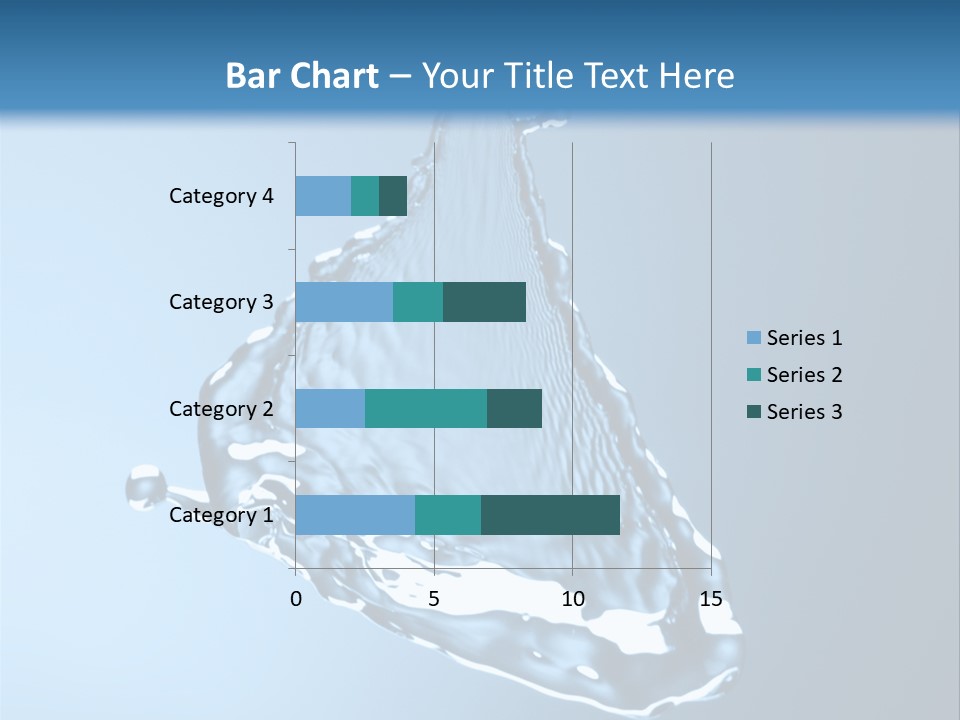 Bar Chart – Your Title Text Here

Category 4
Category 3
Category 2
Category 1

0
5
10
15

Series 1
Series 2
Series 3